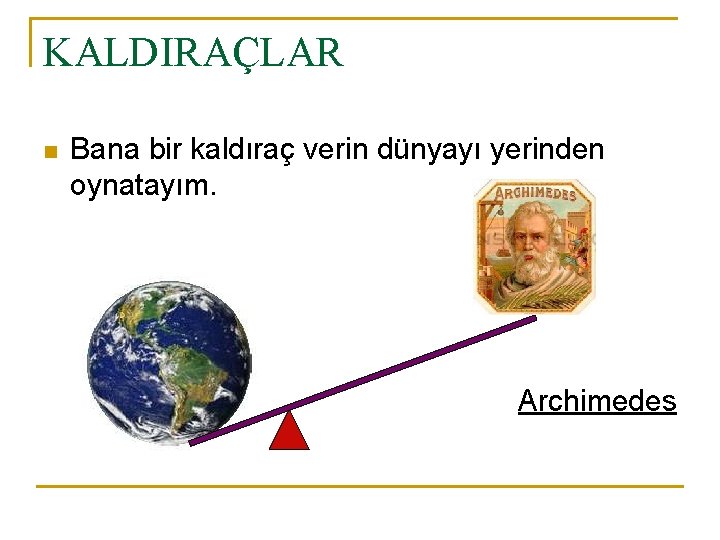 KALDIRAÇLAR

Bana bir kaldıraç verin dünyayı yerinden oynatayım.

ARCHIMEDES

Archimedes